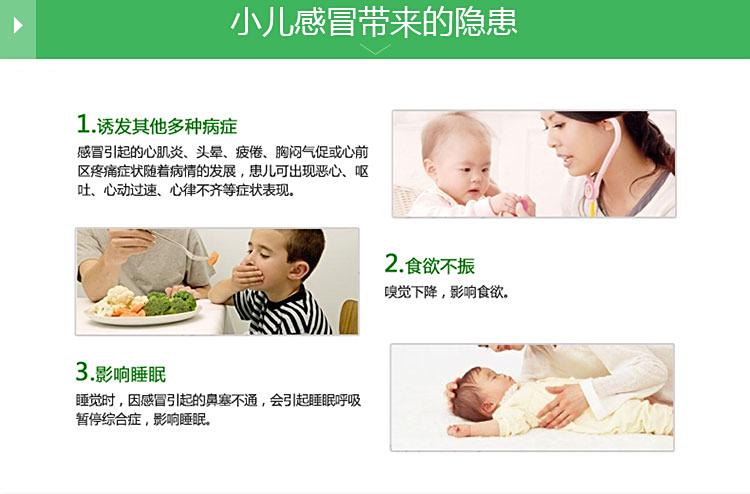 小儿感冒带来的隐患

1.诱发其他多种病症

感冒引起的心肌炎、头晕、疲倦、胸闷气促或心前区疼痛症状随着病情的发展，患儿可出现恶心、呕吐、心动过速、心律不齐等症状表现。

2.食欲不振

嗅觉下降，影响食欲。

3.影响睡眠

睡觉时，因感冒引起的鼻塞不通，会引起睡眠呼吸暂停综合症，影响睡眠。